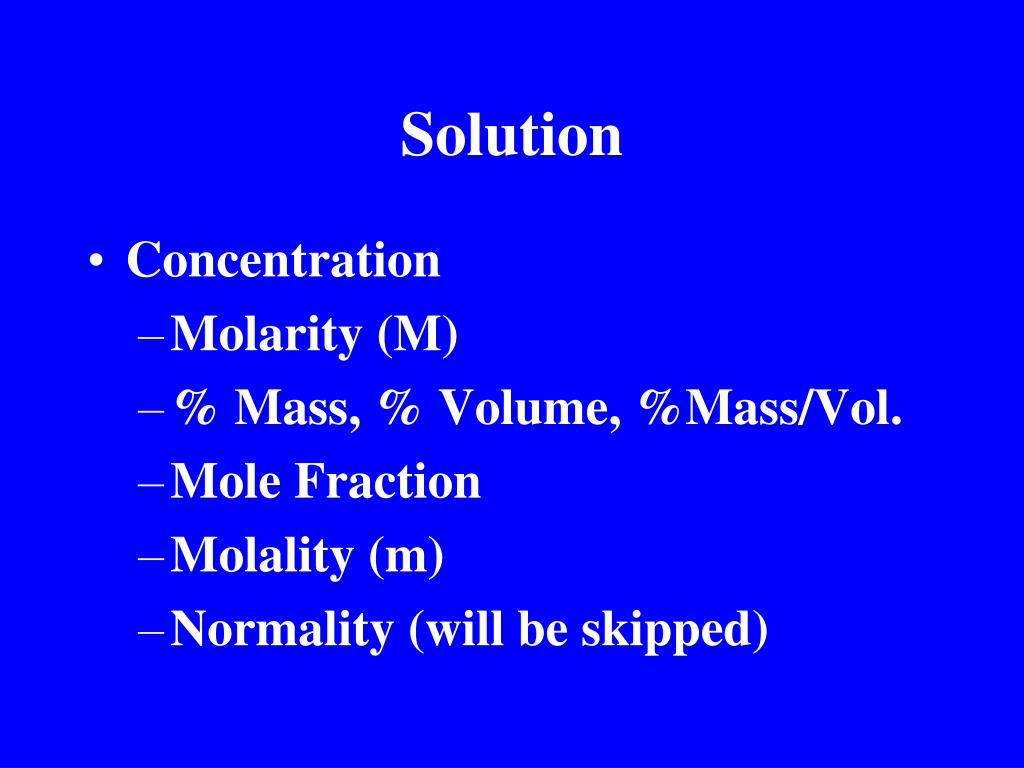 Solution

• Concentration
  – Molarity (M)
  – % Mass, % Volume, %Mass/Vol.
  – Mole Fraction
  – Molality (m)
  – Normality (will be skipped)